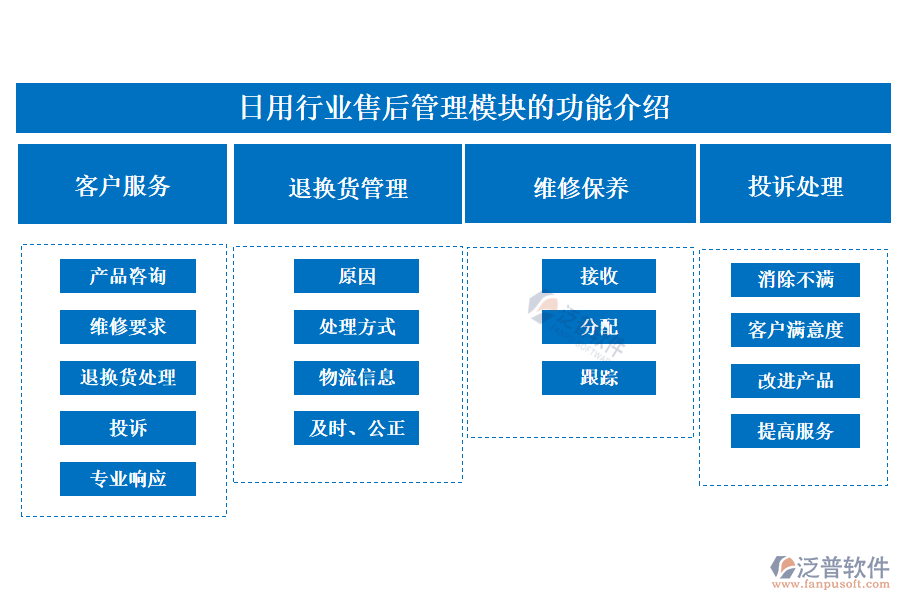 日用行业售后管理模块的功能介绍

客户服务

产品咨询

维修要求

退换货处理

投诉

专业响应

退换货管理

原因

处理方式

物流信息

及时、公正

维修保养

接收

分配

跟踪

投诉处理

消除不满

客户满意度

改进产品

提高服务

泛普软件
www.fanpusoft.com